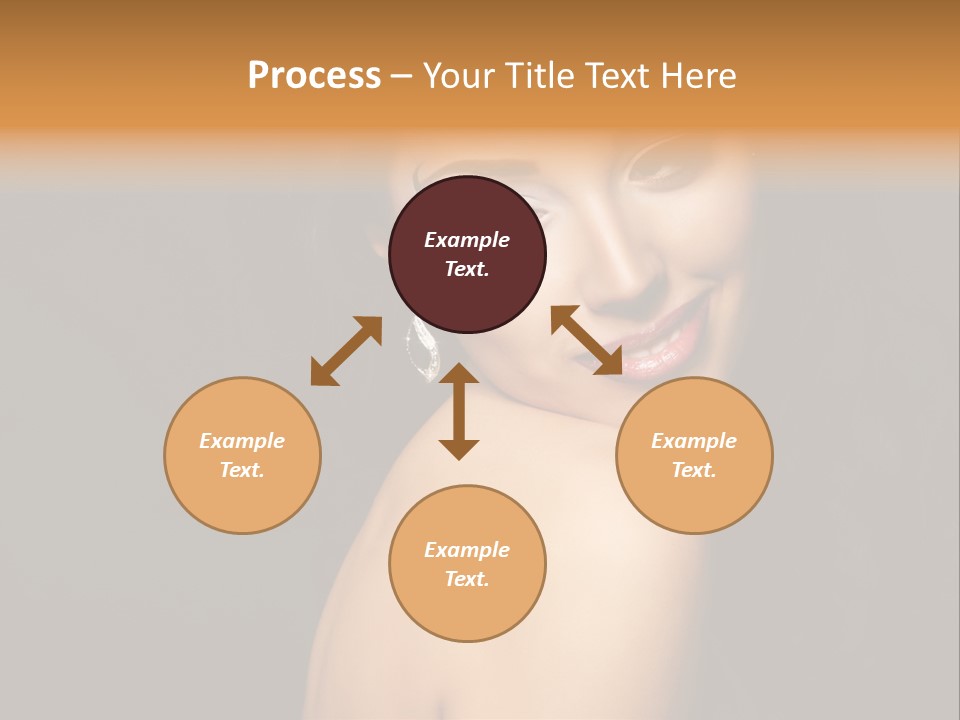 Process – Your Title Text Here

Example Text.

Example Text.

Example Text.

Example Text.